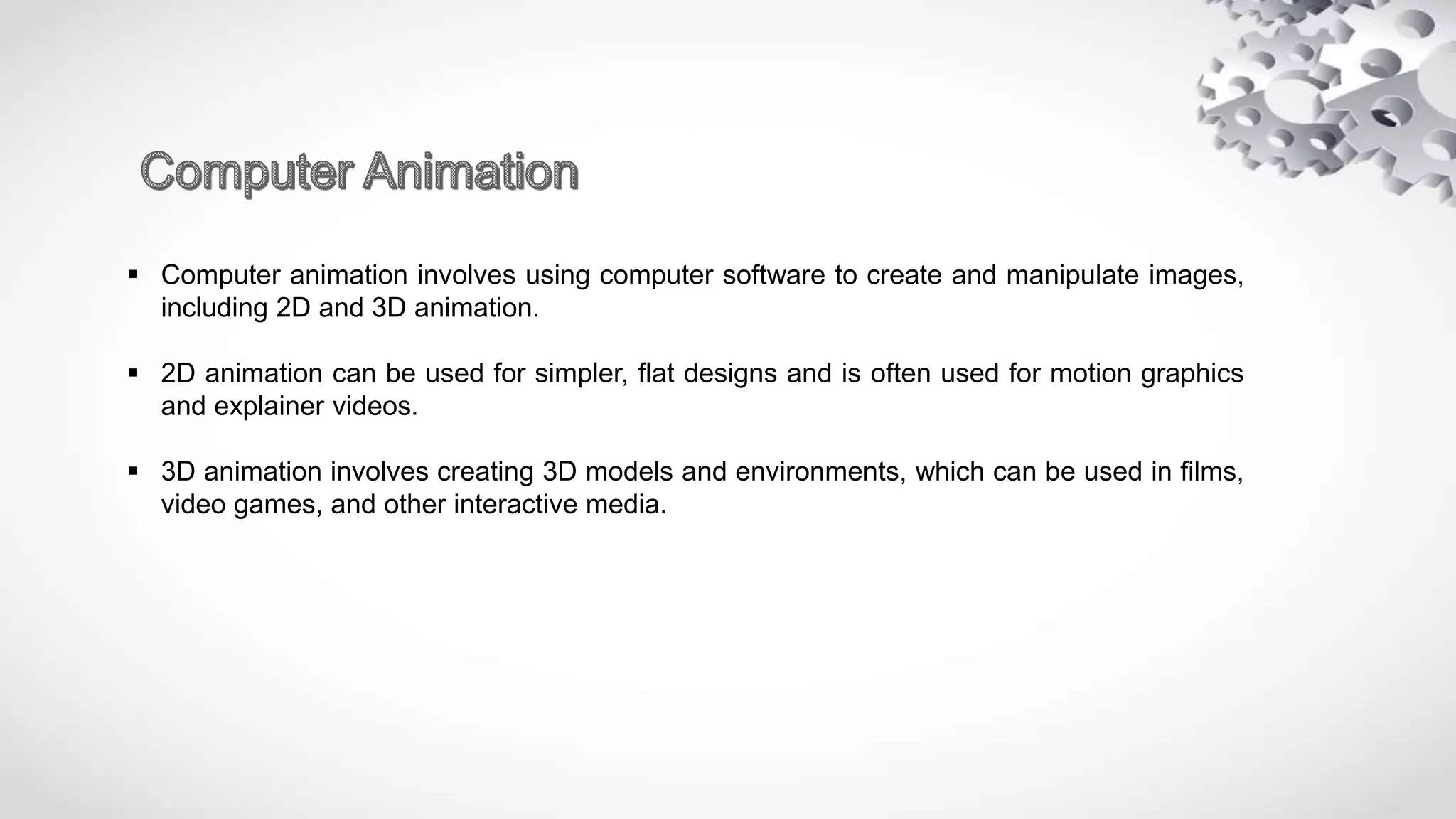 Computer Animation

▪ Computer animation involves using computer software to create and manipulate images, including 2D and 3D animation.

▪ 2D animation can be used for simpler, flat designs and is often used for motion graphics and explainer videos.

▪ 3D animation involves creating 3D models and environments, which can be used in films, video games, and other interactive media.